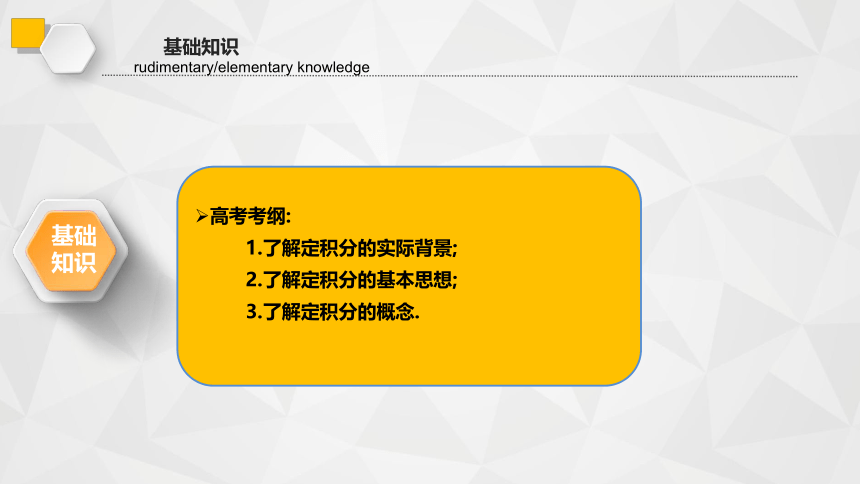 基础知识
rudimentary/elementary knowledge

基础知识

➢高考考纲:
1.了解定积分的实际背景;
2.了解定积分的基本思想;
3.了解定积分的概念.